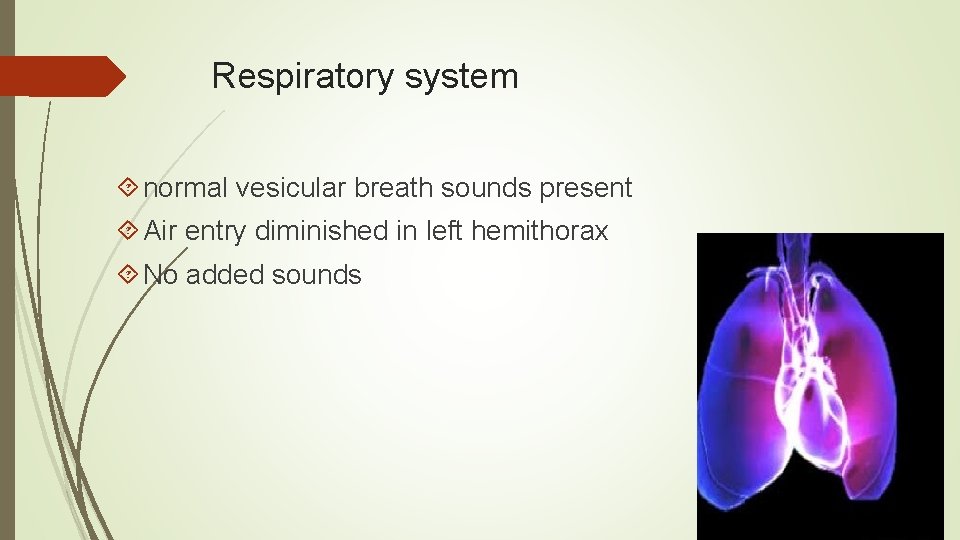 Respiratory system

normal vesicular breath sounds present

Air entry diminished in left hemithorax

No added sounds